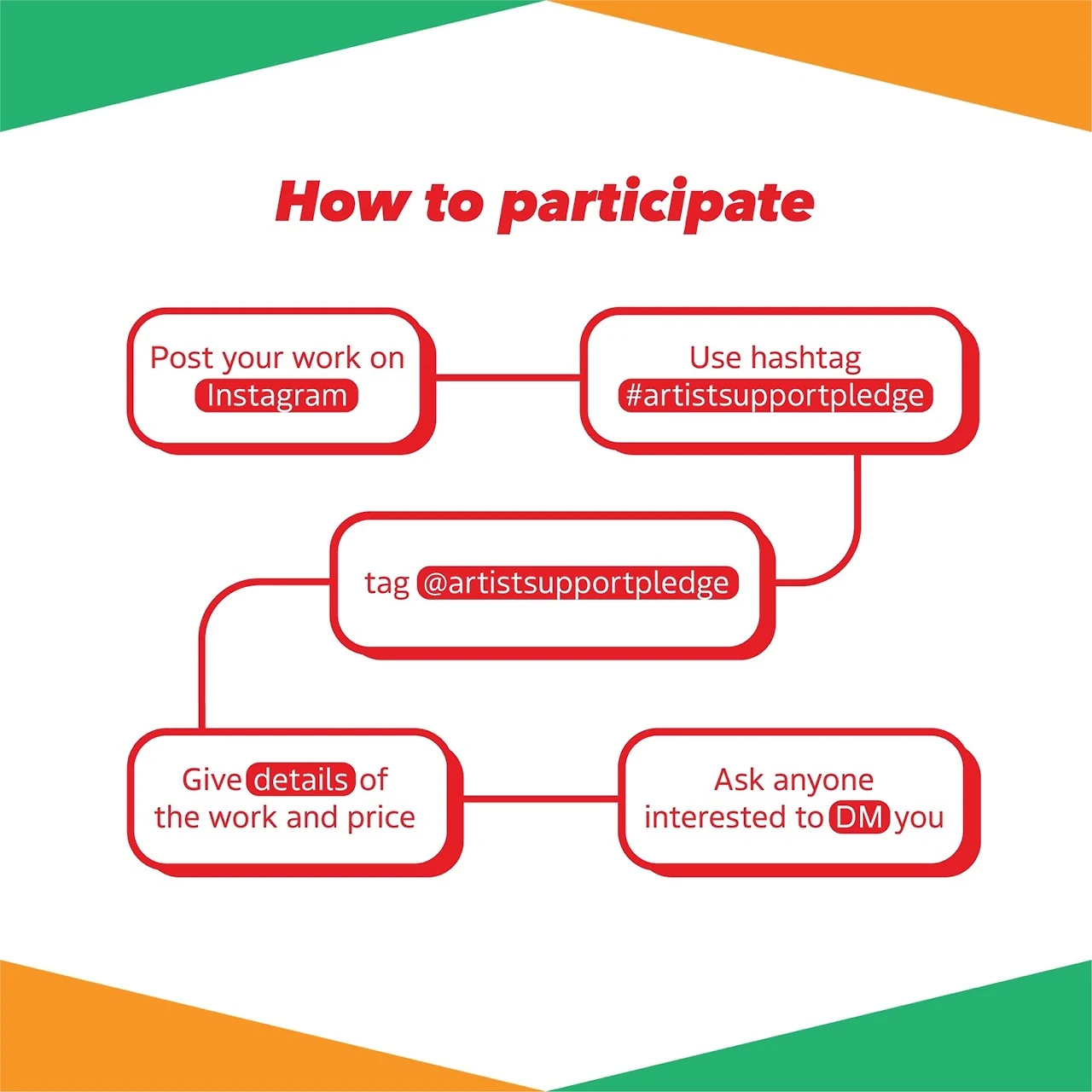 How to participate

Post your work on Instagram

Use hashtag #artistsupportpledge

tag @artistsupportpledge

Give details of the work and price

Ask anyone interested to DM you